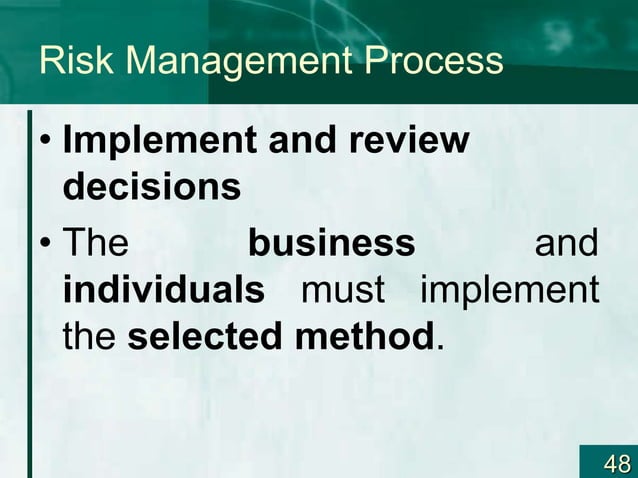 Risk Management Process

• Implement and review decisions

• The business and individuals must implement the selected method.

48